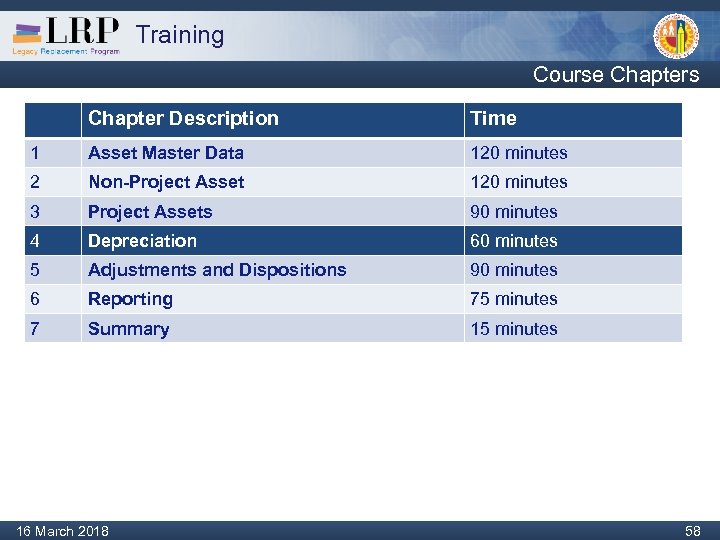 LRP Legacy Replacement Program Training

Course Chapters

| | Chapter Description | Time |
|---|---|---|
| 1 | Asset Master Data | 120 minutes |
| 2 | Non-Project Asset | 120 minutes |
| 3 | Project Assets | 90 minutes |
| 4 | Depreciation | 60 minutes |
| 5 | Adjustments and Dispositions | 90 minutes |
| 6 | Reporting | 75 minutes |
| 7 | Summary | 15 minutes |

16 March 2018

58